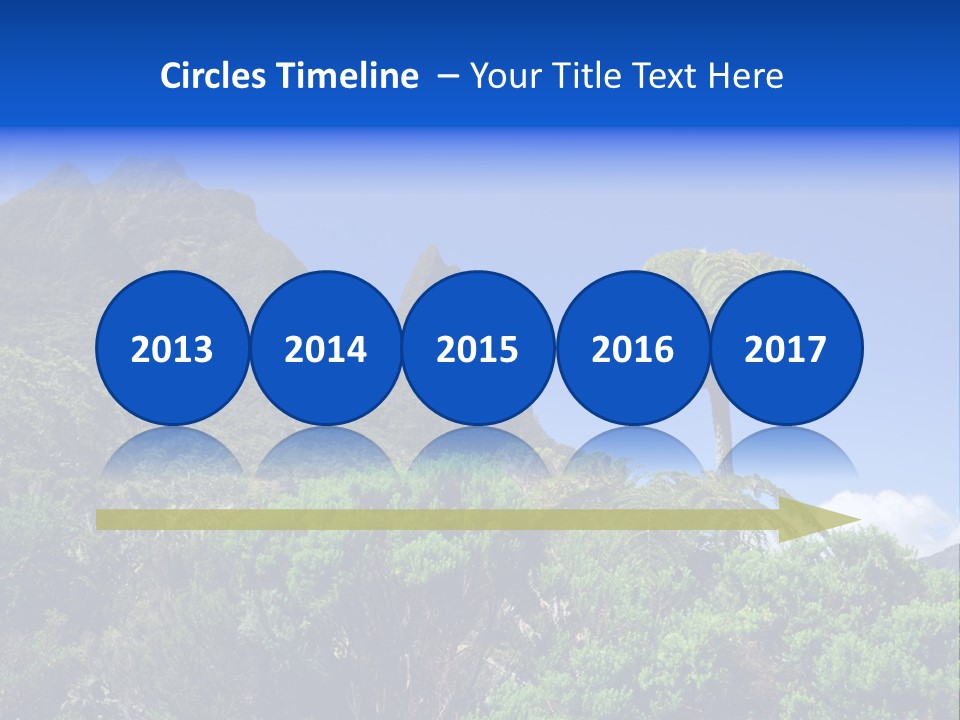 Circles Timeline – Your Title Text Here

2013
2014
2015
2016
2017